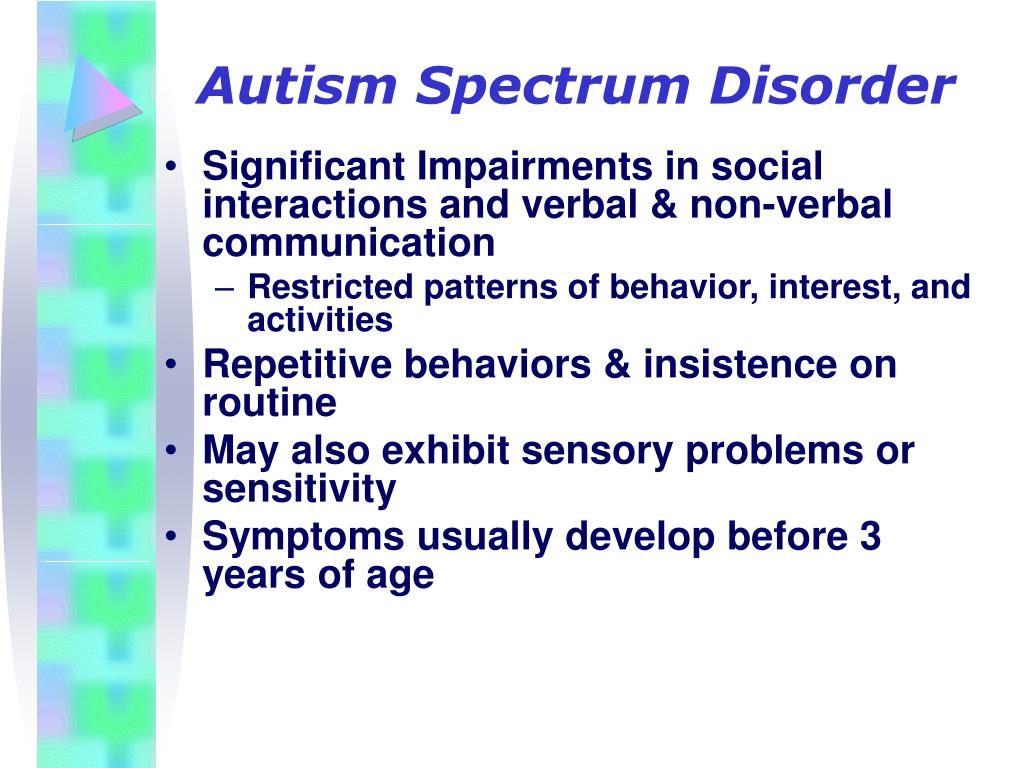 Autism Spectrum Disorder

• Significant Impairments in social interactions and verbal & non-verbal communication
– Restricted patterns of behavior, interest, and activities
• Repetitive behaviors & insistence on routine
• May also exhibit sensory problems or sensitivity
• Symptoms usually develop before 3 years of age